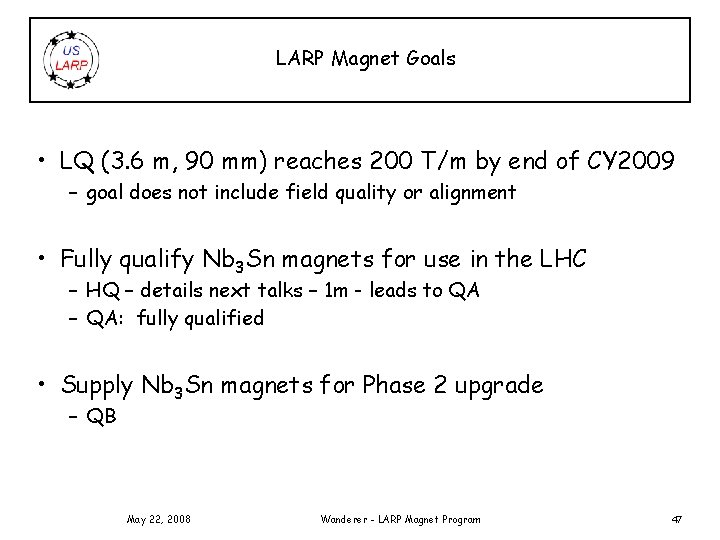 US LARP

LARP Magnet Goals

• LQ (3.6 m, 90 mm) reaches 200 T/m by end of CY2009
– goal does not include field quality or alignment

• Fully qualify $Nb_3Sn$ magnets for use in the LHC
– HQ – details next talks – 1m - leads to QA
– QA: fully qualified

• Supply $Nb_3Sn$ magnets for Phase 2 upgrade
– QB

May 22, 2008

Wanderer - LARP Magnet Program

47